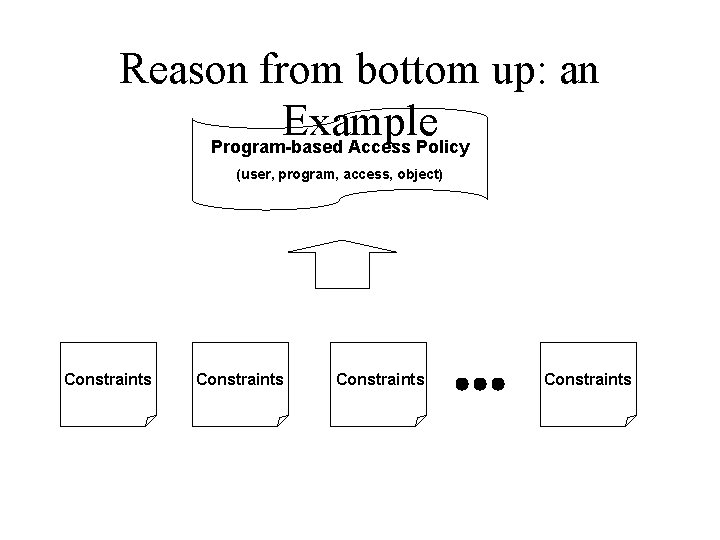 Reason from bottom up: an Example

Program-based Access Policy

(user, program, access, object)

Constraints

Constraints

Constraints

Constraints